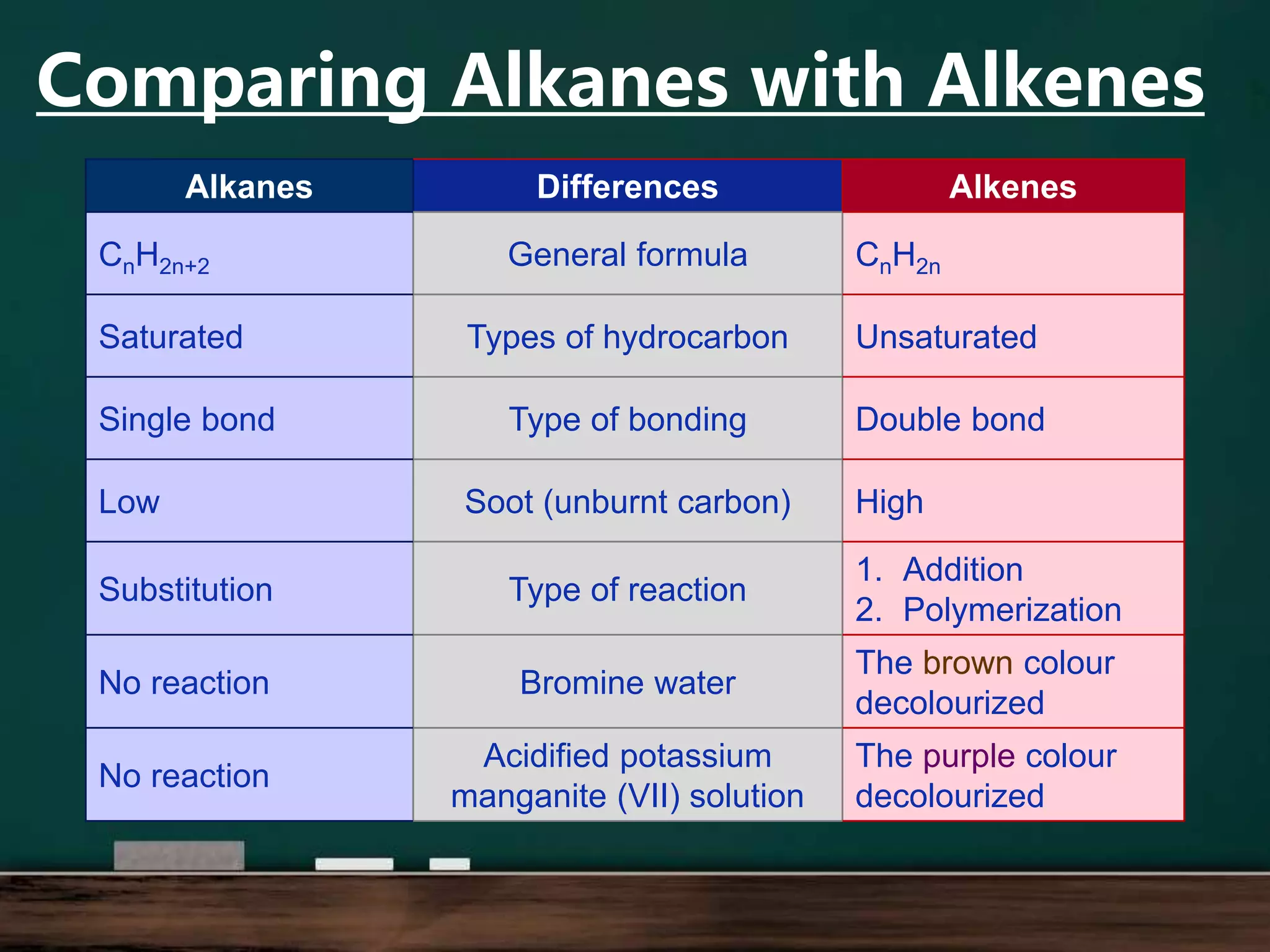 Comparing Alkanes with Alkenes

| Alkanes | Differences | Alkenes |
|---|---|---|
| $C_nH_{2n+2}$ | General formula | $C_nH_{2n}$ |
| Saturated | Types of hydrocarbon | Unsaturated |
| Single bond | Type of bonding | Double bond |
| Low | Soot (unburnt carbon) | High |
| Substitution | Type of reaction | 1. Addition 2. Polymerization |
| No reaction | Bromine water | The brown colour decolourized |
| No reaction | Acidified potassium manganite (VII) solution | The purple colour decolourized |